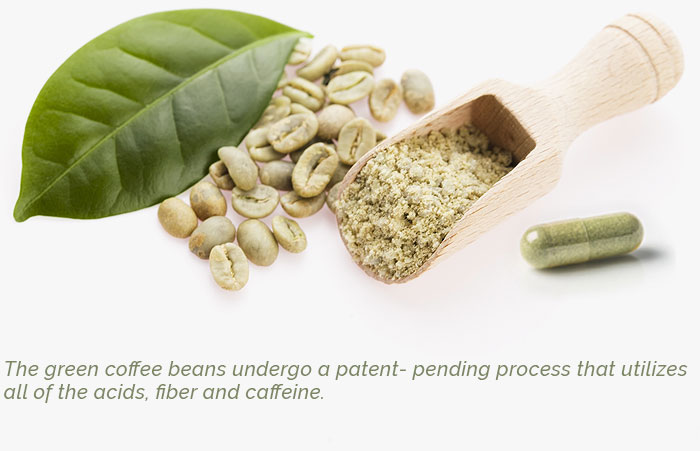 The green coffee beans undergo a patent- pending process that utilizes all of the acids, fiber and caffeine.